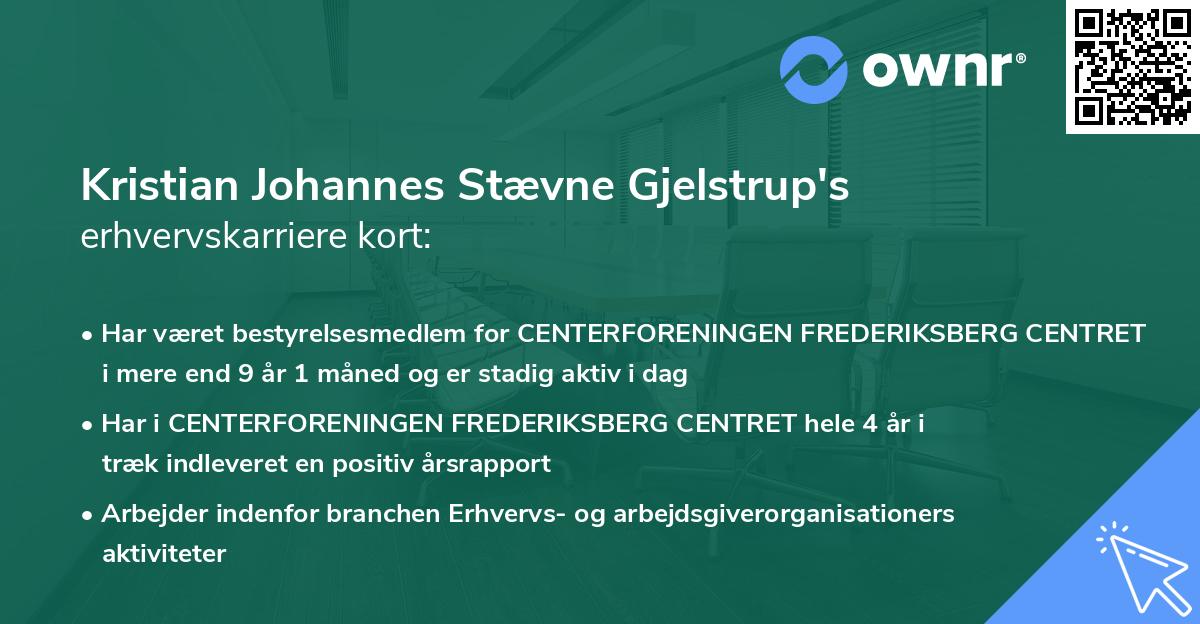 ownr®

Kristian Johannes Stævne Gjelstrup's
erhvervskarriere kort:

• Har været bestyrelsesmedlem for CENTERFORENINGEN FREDERIKSBERG CENTRET i mere end 9 år 1 måned og er stadig aktiv i dag

• Har i CENTERFORENINGEN FREDERIKSBERG CENTRET hele 4 år i træk indleveret en positiv årsrapport

• Arbejder indenfor branchen Erhvervs- og arbejdsgiverorganisationers aktiviteter